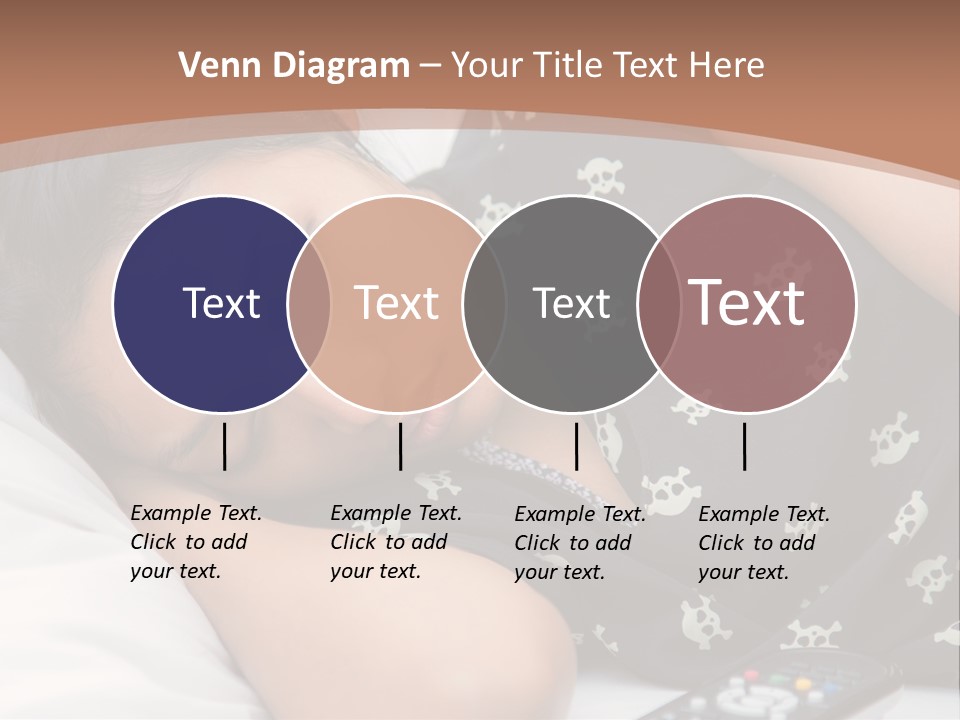 Venn Diagram – Your Title Text Here

Text

Text

Text

Text

Example Text. Click to add your text.

Example Text. Click to add your text.

Example Text. Click to add your text.

Example Text. Click to add your text.